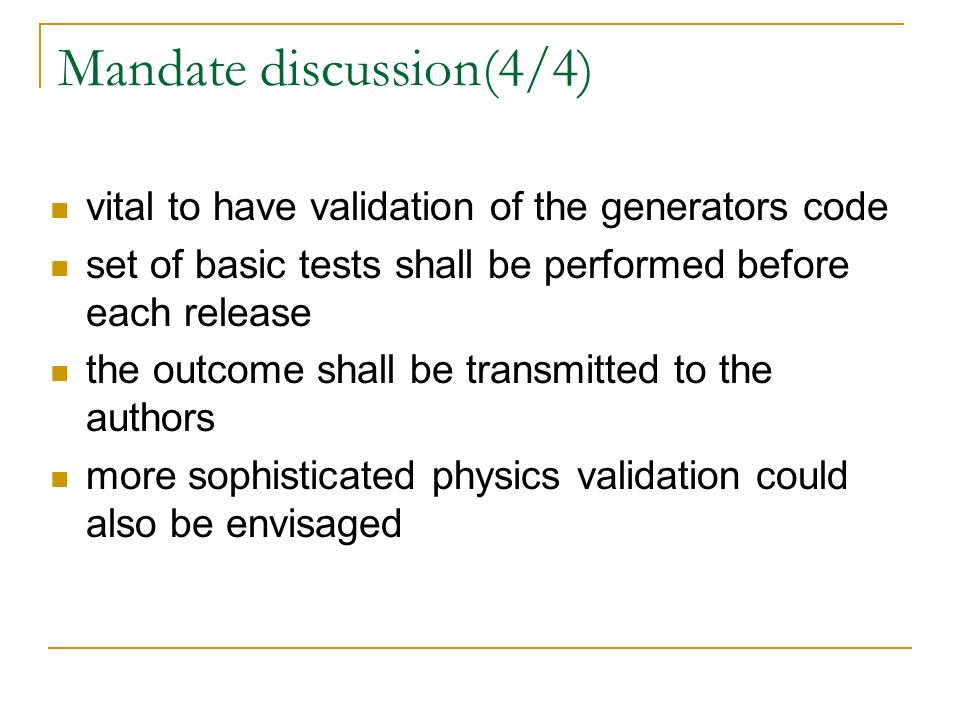 Mandate discussion(4/4)

- vital to have validation of the generators code
- set of basic tests shall be performed before each release
- the outcome shall be transmitted to the authors
- more sophisticated physics validation could also be envisaged